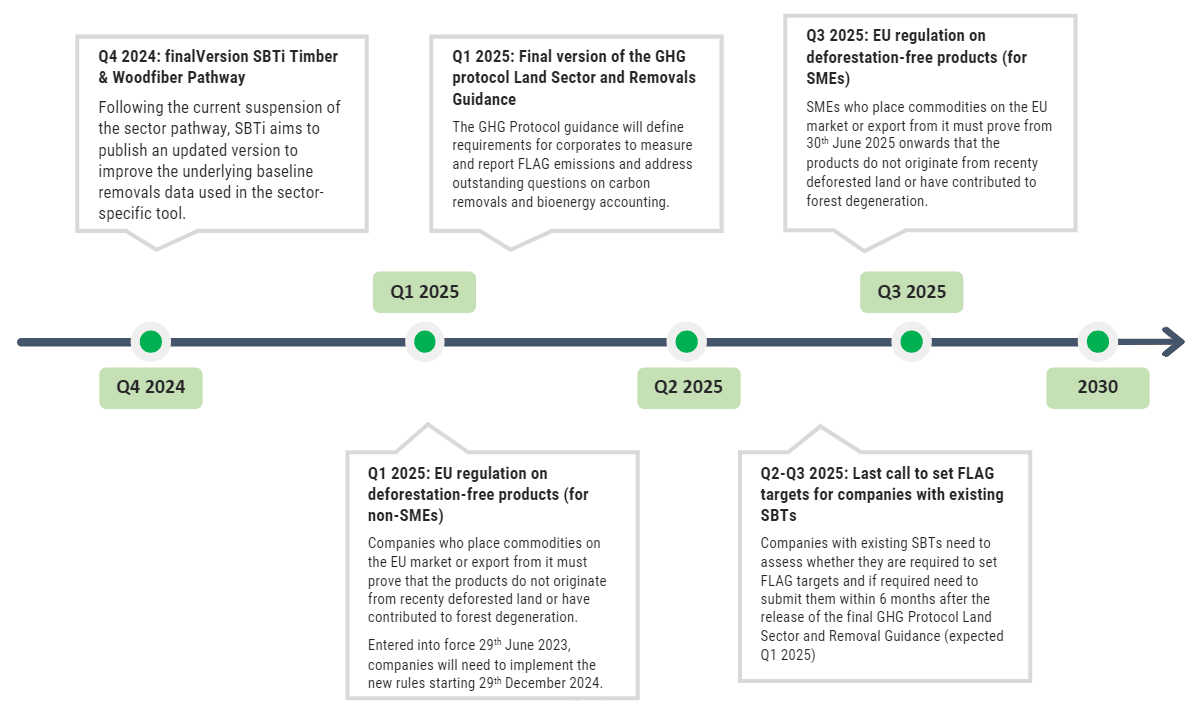 Q4 2024: finalVersion SBTi Timber & Woodfiber Pathway

Following the current suspension of the sector pathway, SBTi aims to publish an updated version to improve the underlying baseline removals data used in the sector-specific tool.

Q1 2025: Final version of the GHG protocol Land Sector and Removals Guidance

The GHG Protocol guidance will define requirements for corporates to measure and report FLAG emissions and address outstanding questions on carbon removals and bioenergy accounting.

Q3 2025: EU regulation on deforestation-free products (for SMEs)

SMEs who place commodities on the EU market or export from it must prove from 30$^{th}$ June 2025 onwards that the products do not originate from recenty deforested land or have contributed to forest degeneration.

Q1 2025

Q3 2025

Q4 2024

Q2 2025

2030

Q1 2025: EU regulation on deforestation-free products (for non-SMEs)

Companies who place commodities on the EU market or export from it must prove that the products do not originate from recenty deforested land or have contributed to forest degeneration.

Entered into force 29$^{th}$ June 2023, companies will need to implement the new rules starting 29$^{th}$ December 2024.

Q2-Q3 2025: Last call to set FLAG targets for companies with existing SBTs

Companies with existing SBTs need to assess whether they are required to set FLAG targets and if required need to submit them within 6 months after the release of the final GHG Protocol Land Sector and Removal Guidance (expected Q1 2025)